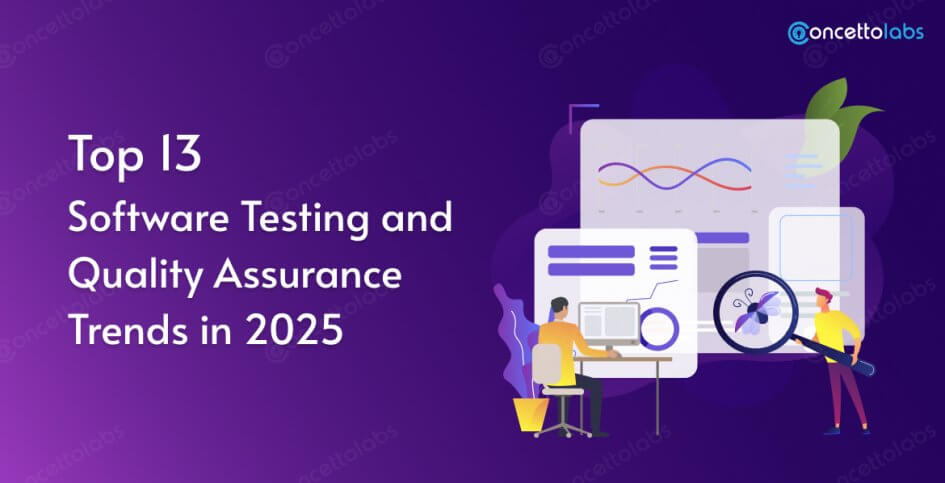 concettolabs

Top 13
Software Testing and Quality Assurance Trends in 2025